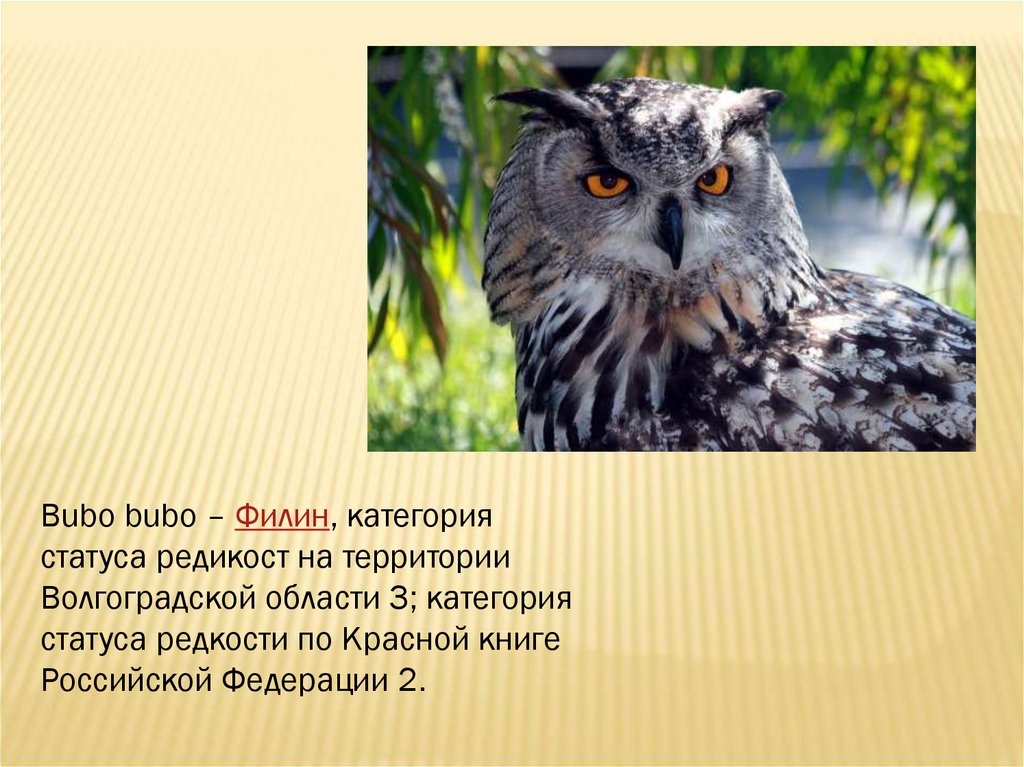 Bubo bubo – Филин, категория статуса редикост на территории Волгоградской области 3; категория статуса редкости по Красной книге Российской Федерации 2.